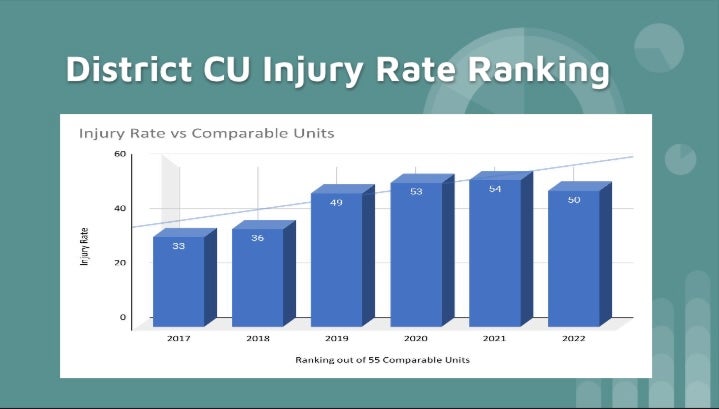 District CU Injury Rate Ranking

Injury Rate vs Comparable Units

Injury Rate

60
40
20
0

33
36
49
53
54
50

2017
2018
2019
2020
2021
2022

Ranking out of 55 Comparable Units